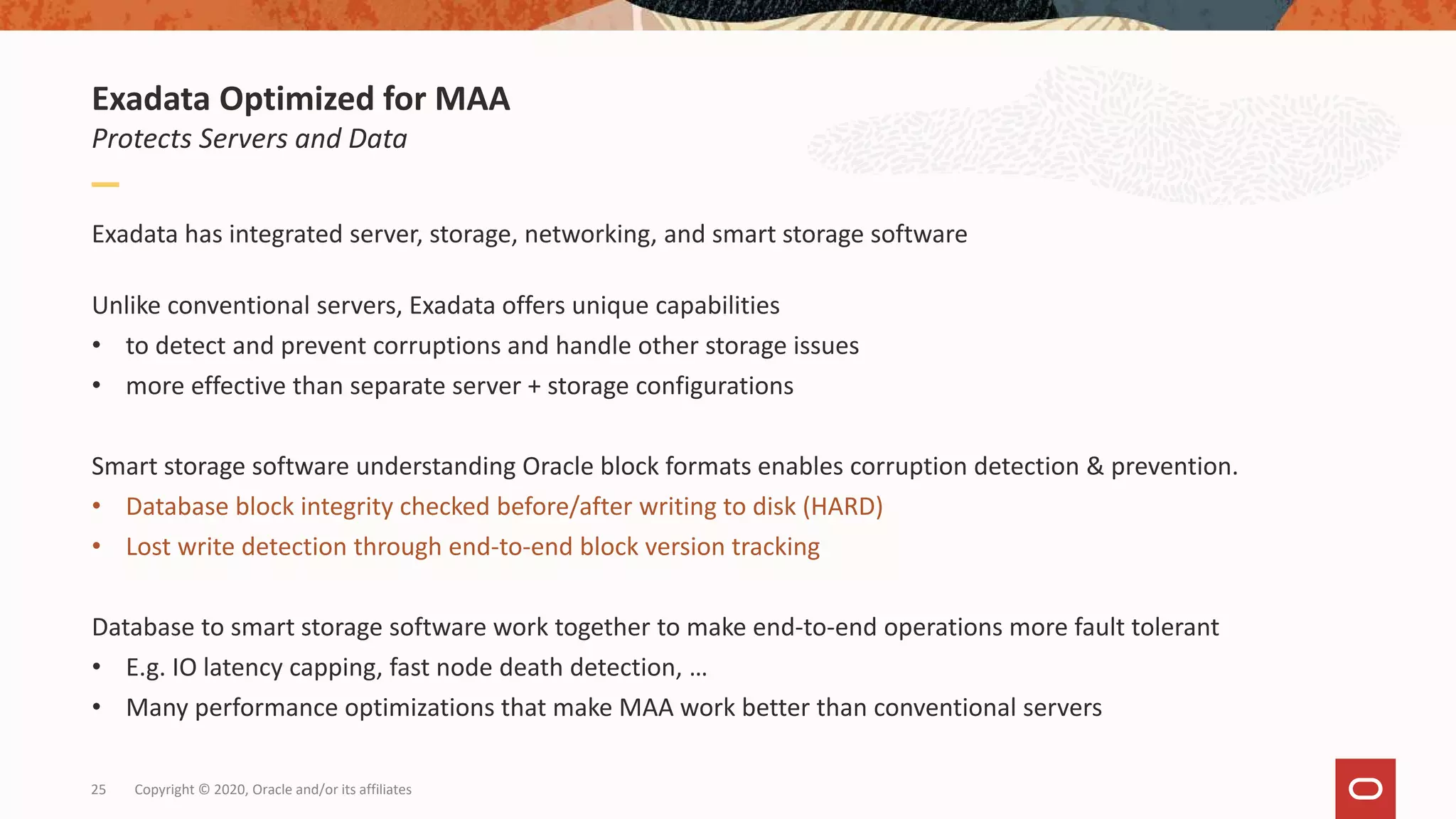 Exadata Optimized for MAA
Protects Servers and Data

Exadata has integrated server, storage, networking, and smart storage software

Unlike conventional servers, Exadata offers unique capabilities
• to detect and prevent corruptions and handle other storage issues
• more effective than separate server + storage configurations

Smart storage software understanding Oracle block formats enables corruption detection & prevention.
• Database block integrity checked before/after writing to disk (HARD)
• Lost write detection through end-to-end block version tracking

Database to smart storage software work together to make end-to-end operations more fault tolerant
• E.g. IO latency capping, fast node death detection, …
• Many performance optimizations that make MAA work better than conventional servers

25 Copyright © 2020, Oracle and/or its affiliates